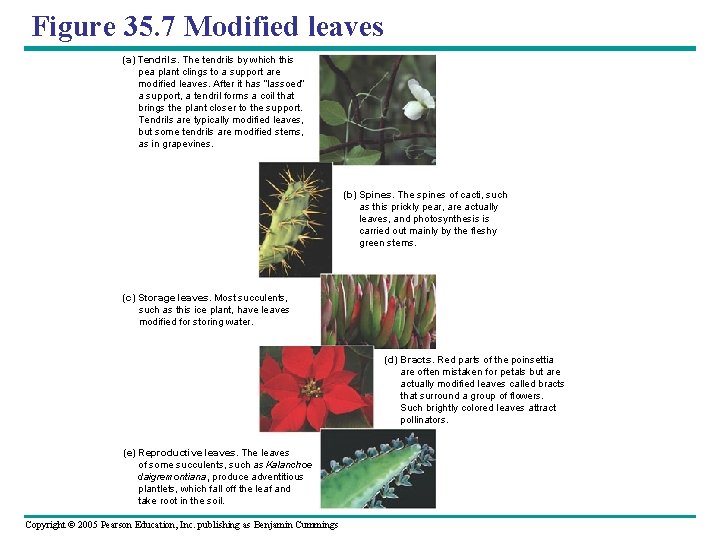 Figure 35.7 Modified leaves

(a) Tendrils. The tendrils by which this pea plant clings to a support are modified leaves. After it has "lassoed" a support, a tendril forms a coil that brings the plant closer to the support. Tendrils are typically modified leaves, but some tendrils are modified stems, as in grapevines.

(b) Spines. The spines of cacti, such as this prickly pear, are actually leaves, and photosynthesis is carried out mainly by the fleshy green stems.

(c) Storage leaves. Most succulents, such as this ice plant, have leaves modified for storing water.

(d) Bracts. Red parts of the poinsettia are often mistaken for petals but are actually modified leaves called bracts that surround a group of flowers. Such brightly colored leaves attract pollinators.

(e) Reproductive leaves. The leaves of some succulents, such as Kalanchoe daigremontiana, produce adventitious plantlets, which fall off the leaf and take root in the soil.

Copyright © 2005 Pearson Education, Inc. publishing as Benjamin Cummings